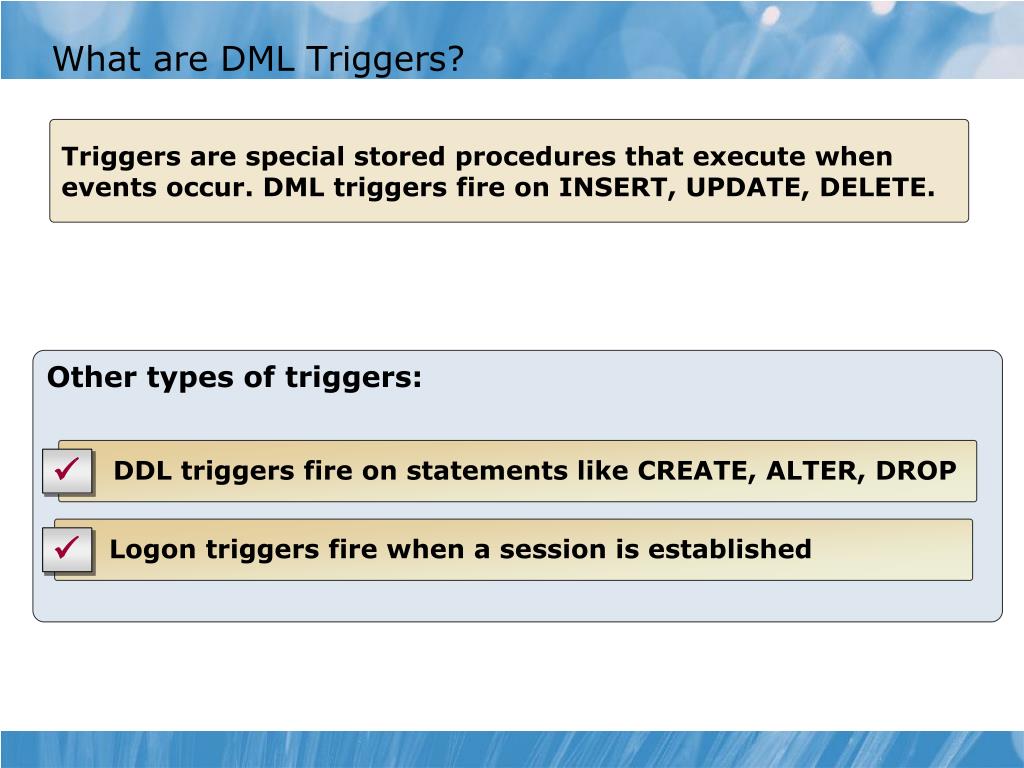 What are DML Triggers?

Triggers are special stored procedures that execute when events occur. DML triggers fire on INSERT, UPDATE, DELETE.

Other types of triggers:

✓ DDL triggers fire on statements like CREATE, ALTER, DROP

✓ Logon triggers fire when a session is established